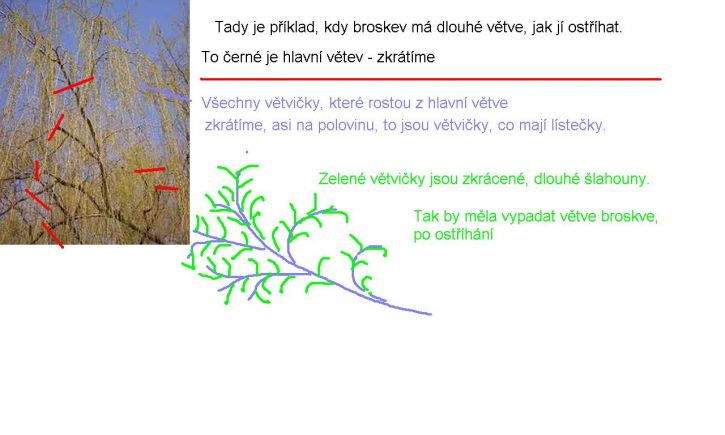 Tady je příklad, kdy broskev má dlouhé větve, jak jí ostříhat.

To černé je hlavní větev - zkrátíme

Všechny větvičky, které rostou z hlavní větve zkrátíme, asi na polovinu, to jsou větvičky, co mají lístečky.

Zelené větvičky jsou zkrácené, dlouhé šlahouny.

Tak by měla vypadat větve broskve, po ostříhání